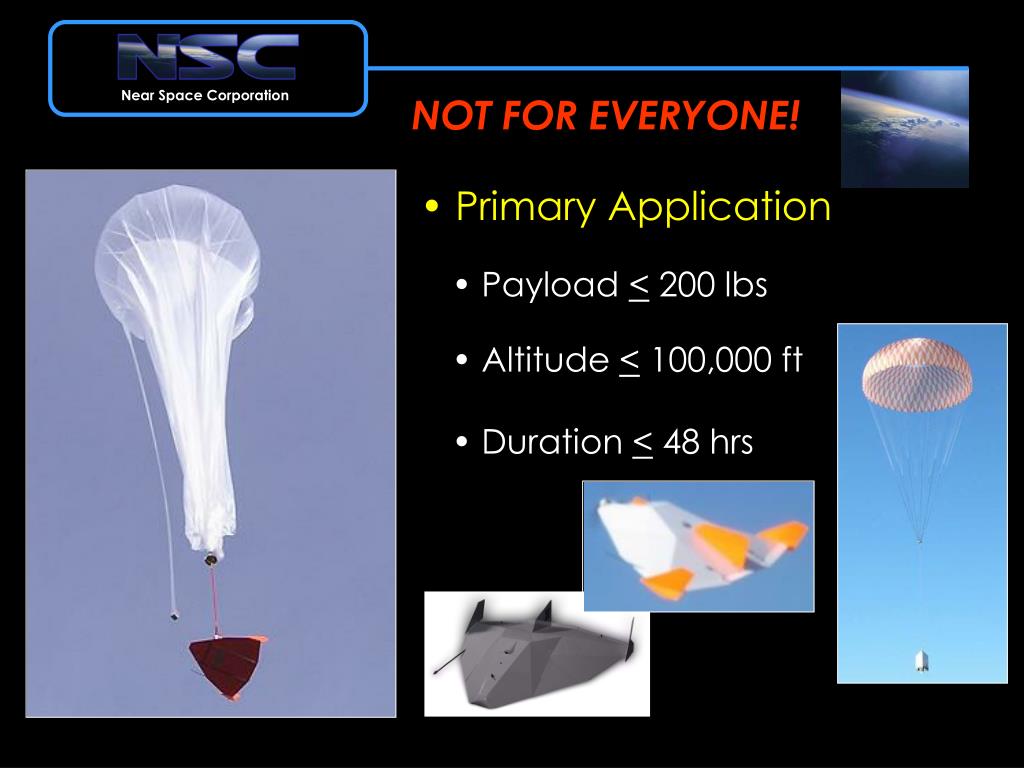 NSC
Near Space Corporation

NOT FOR EVERYONE!

• Primary Application

• Payload $\leq$ 200 lbs

• Altitude $\leq$ 100,000 ft

• Duration $\leq$ 48 hrs